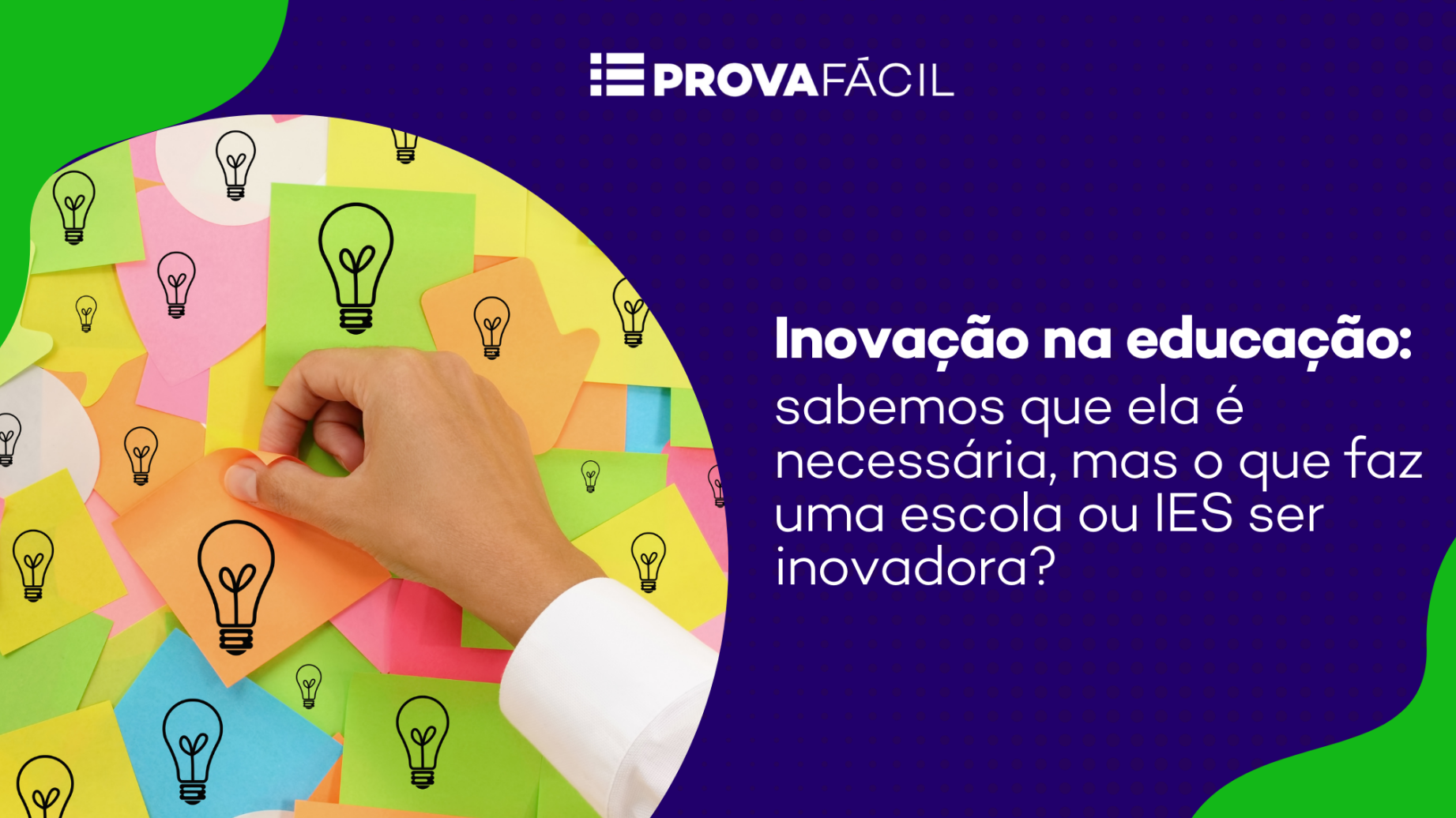 PROVAFÁCIL

Inovação na educação: sabemos que ela é necessária, mas o que faz uma escola ou IES ser inovadora?